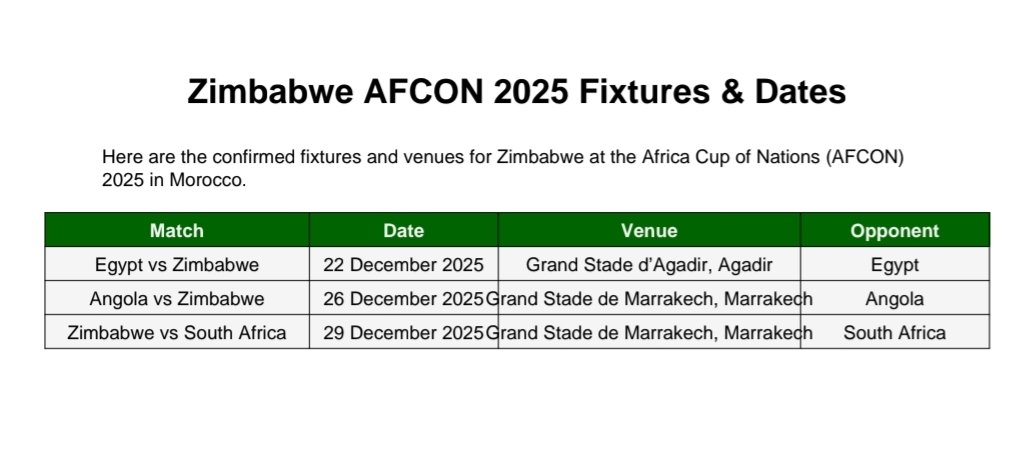 Zimbabwe AFCON 2025 Fixtures & Dates

Here are the confirmed fixtures and venues for Zimbabwe at the Africa Cup of Nations (AFCON) 2025 in Morocco.

| Match | Date | Venue | Opponent |
|---|---|---|---|
| Egypt vs Zimbabwe | 22 December 2025 | Grand Stade d'Agadir, Agadir | Egypt |
| Angola vs Zimbabwe | 26 December 2025 | Grand Stade de Marrakech, Marrakech | Angola |
| Zimbabwe vs South Africa | 29 December 2025 | Grand Stade de Marrakech, Marrakech | South Africa |